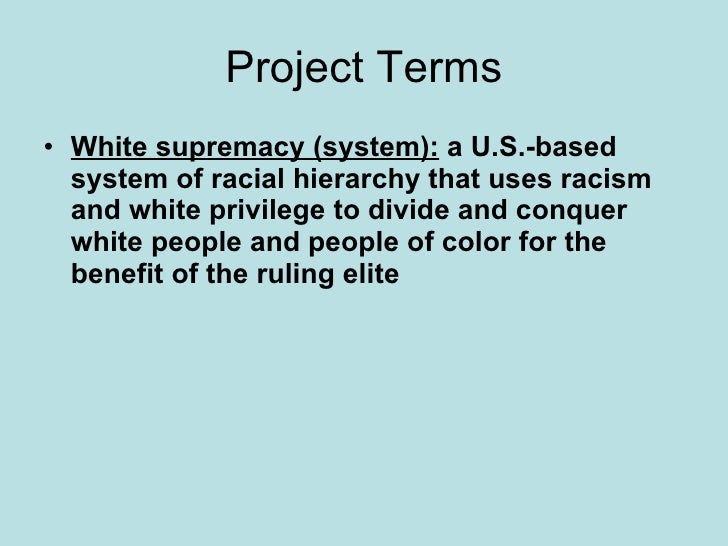 Project Terms

• White supremacy (system): a U.S.-based system of racial hierarchy that uses racism and white privilege to divide and conquer white people and people of color for the benefit of the ruling elite